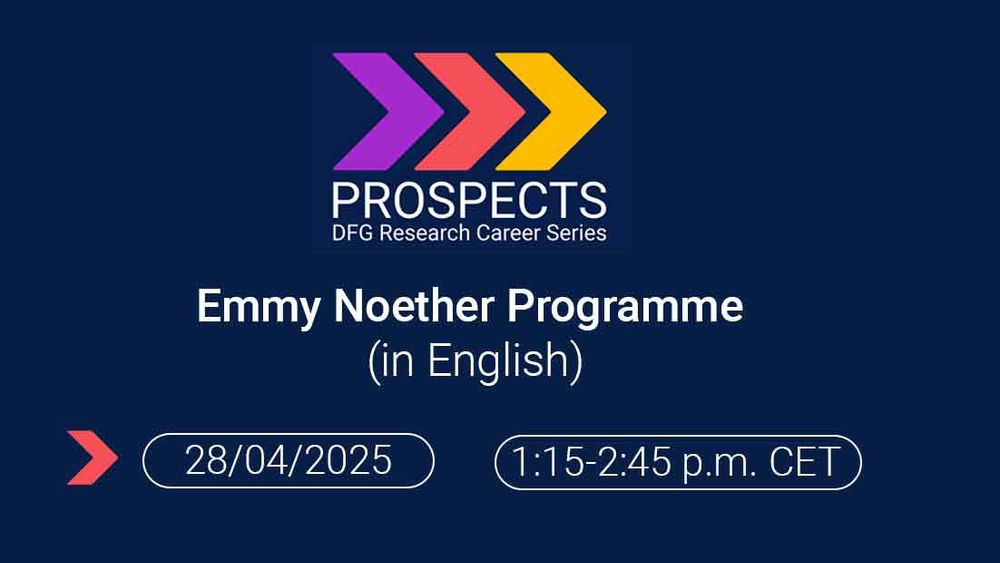 PROSPECTS
DFG Research Career Series

Emmy Noether Programme
(in English)

28/04/2025

1:15-2:45 p.m. CET